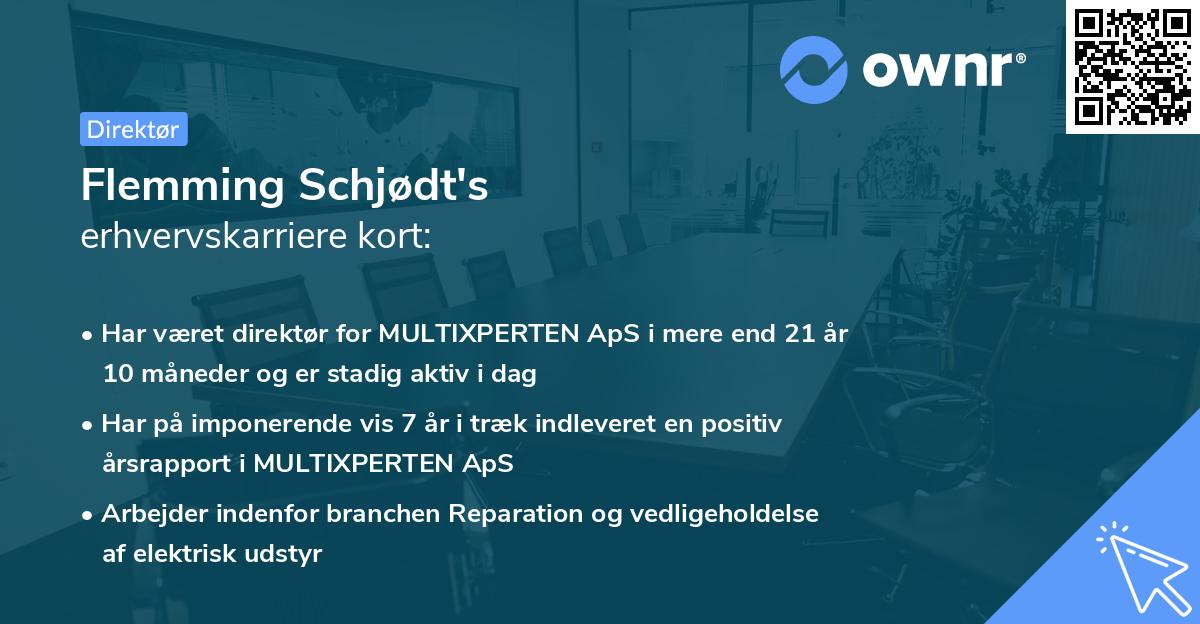 ownr®

Direktør

Flemming Schjødt's
erhvervskarriere kort:

• Har været direktør for MULTIXPERTEN ApS i mere end 21 år 10 måneder og er stadig aktiv i dag
• Har på imponerende vis 7 år i træk indleveret en positiv årsrapport i MULTIXPERTEN ApS
• Arbejder indenfor branchen Reparation og vedligeholdelse af elektrisk udstyr